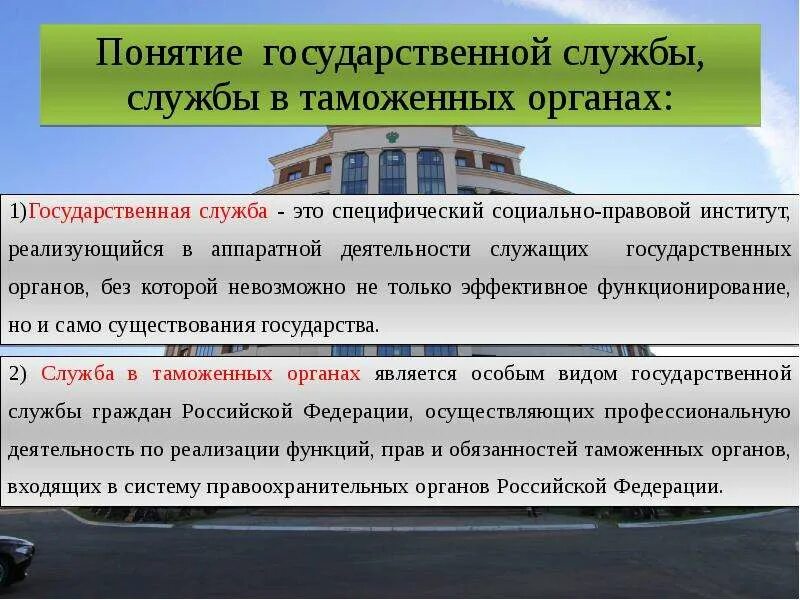 Понятие государственной службы, службы в таможенных органах:

1)Государственная служба - это специфический социально-правовой институт, реализующийся в аппаратной деятельности служащих государственных органов, без которой невозможно не только эффективное функционирование, но и само существования государства.

2) Служба в таможенных органах является особым видом государственной службы граждан Российской Федерации, осуществляющих профессиональную деятельность по реализации функций, прав и обязанностей таможенных органов, входящих в систему правоохранительных органов Российской Федерации.